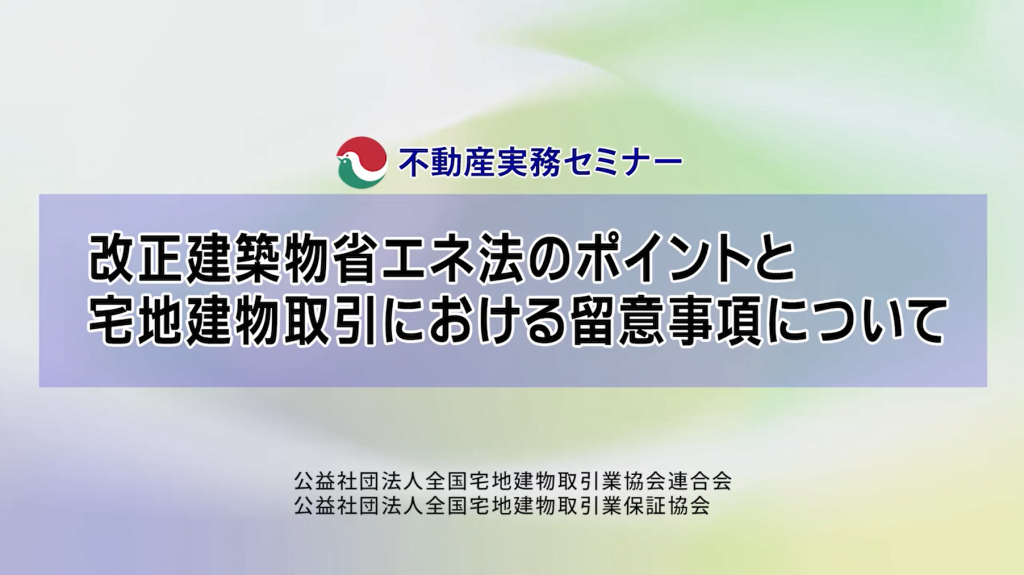 不動産実務セミナー

改正建築物省エネ法のポイントと
宅地建物取引における留意事項について

公益社団法人全国宅地建物取引業協会連合会
公益社団法人全国宅地建物取引業保証協会